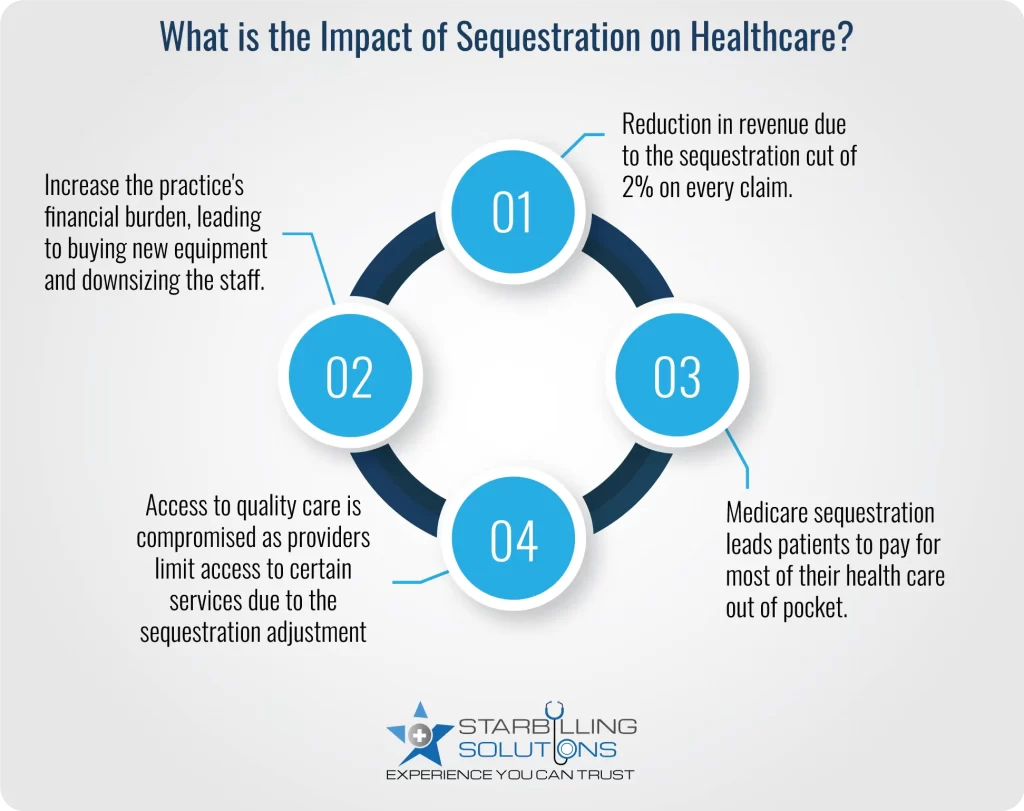 What is the Impact of Sequestration on Healthcare?

01

Reduction in revenue due to the sequestration cut of 2% on every claim.

02

Increase the practice's financial burden, leading to buying new equipment and downsizing the staff.

03

Medicare sequestration leads patients to pay for most of their health care out of pocket.

04

Access to quality care is compromised as providers limit access to certain services due to the sequestration adjustment

STARBILLING SOLUTIONS
EXPERIENCE YOU CAN TRUST